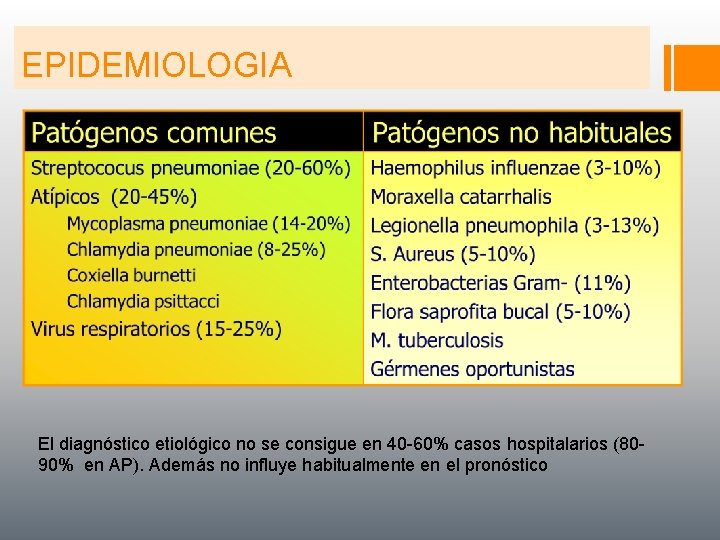 EPIDEMIOLOGIA

| Patógenos comunes | Patógenos no habituales |
|---|---|
| Streptococus pneumoniae (20-60%) | Haemophilus influenzae (3-10%) |
| Atípicos (20-45%) | Moraxella catarrhalis |
| Mycoplasma pneumoniae (14-20%) | Legionella pneumophila (3-13%) |
| Chlamydia pneumoniae (8-25%) | S. Aureus (5-10%) |
| Coxiella burnetti | Enterobacterias Gram- (11%) |
| Chlamydia psittacci | Flora saprofita bucal (5-10%) |
| Virus respiratorios (15-25%) | M. tuberculosis |
| | Gérmenes oportunistas |

El diagnóstico etiológico no se consigue en 40-60% casos hospitalarios (80-90% en AP). Además no influye habitualmente en el pronóstico